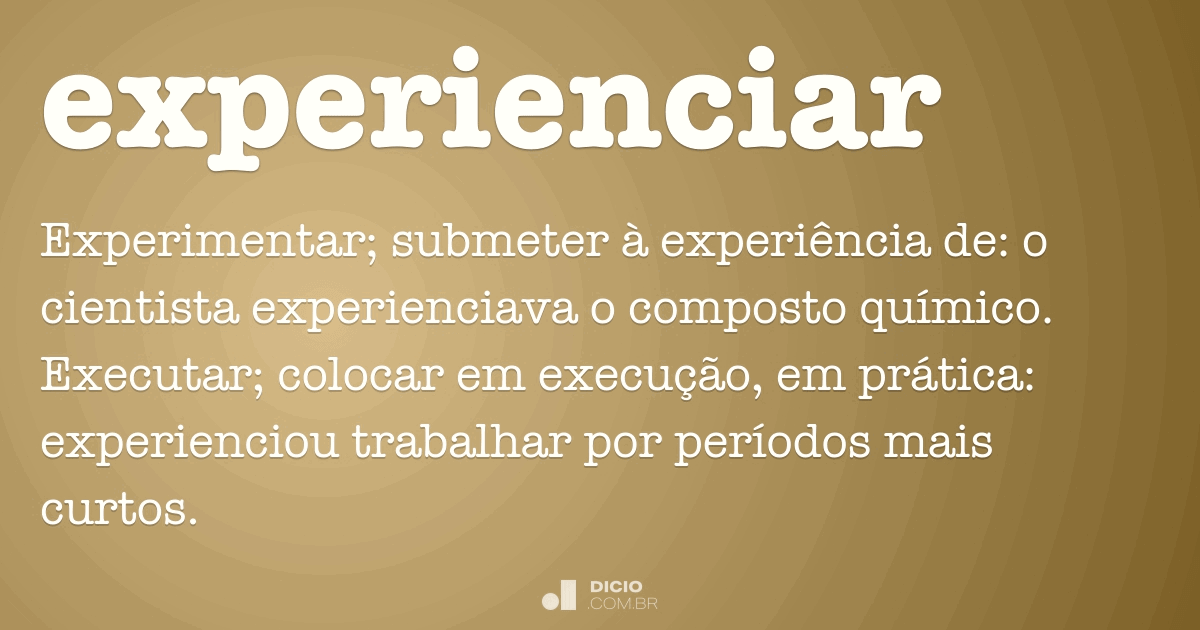 experienciar

Experimentar; submeter à experiência de: o cientista experienciava o composto químico. Executar; colocar em execução, em prática: experienciou trabalhar por períodos mais curtos.

DICIO
.COM.BR